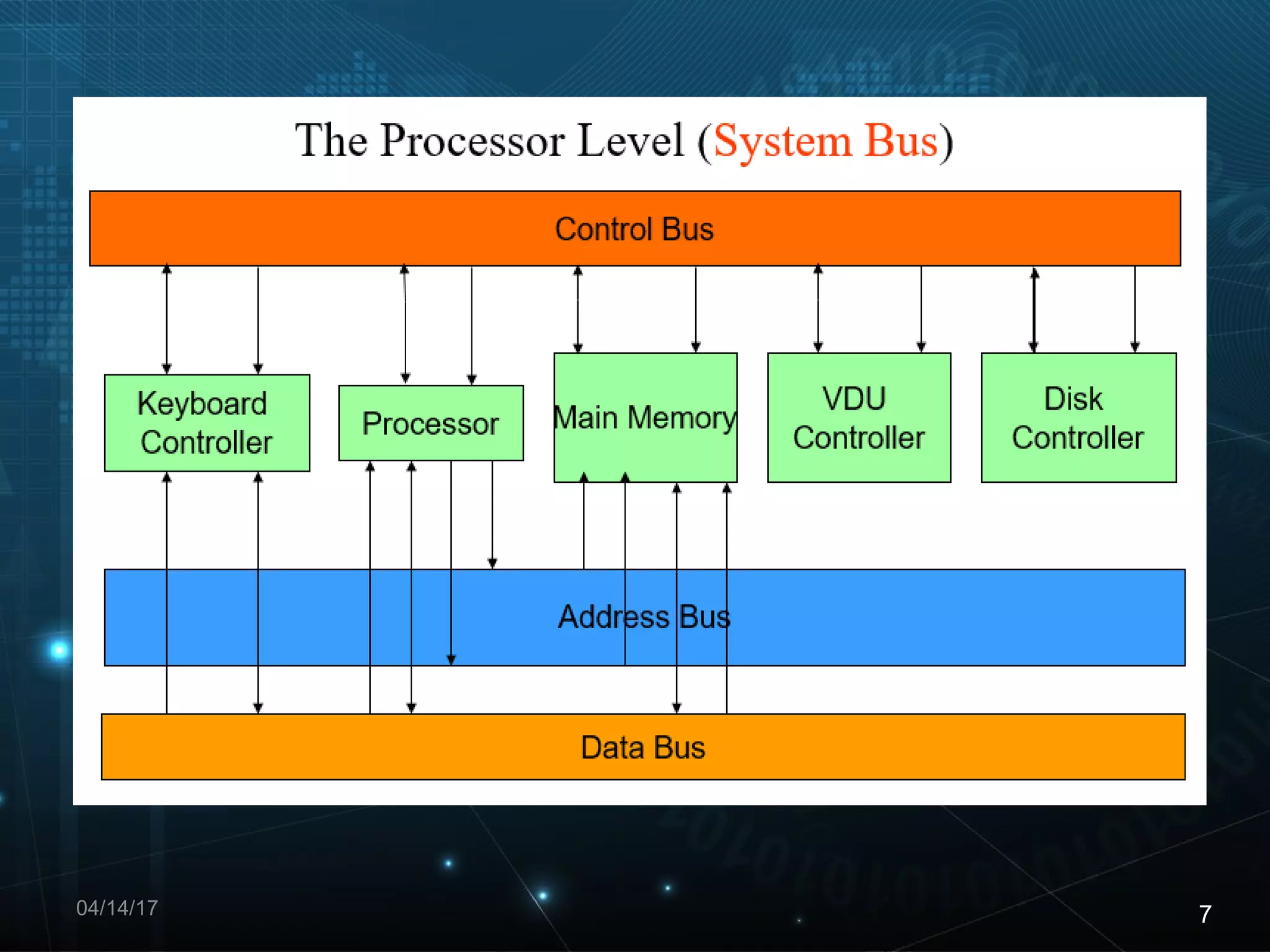 The Processor Level (System Bus)

Control Bus

Keyboard Controller

Processor

Main Memory

VDU Controller

Disk Controller

Address Bus

Data Bus

04/14/17

7